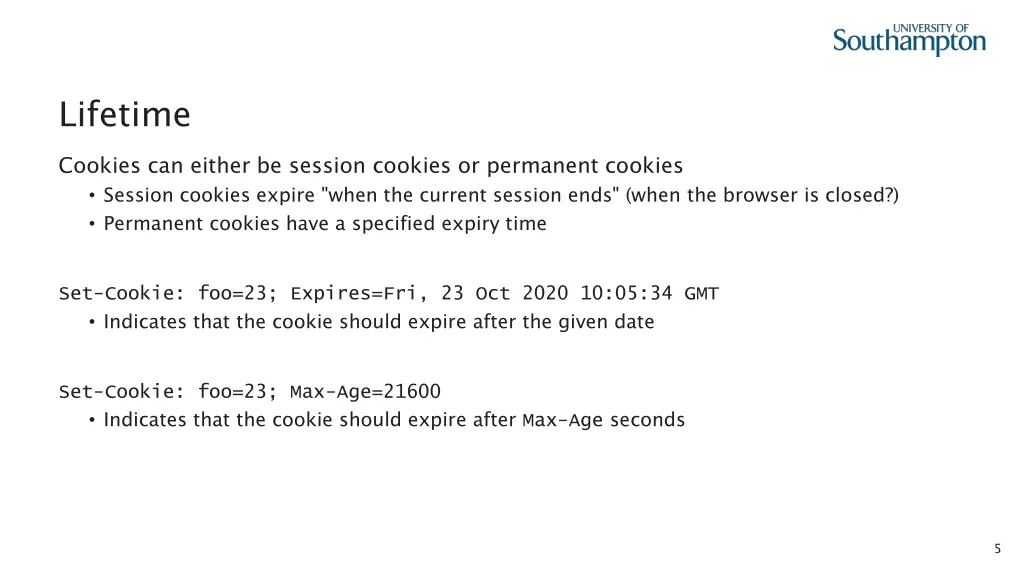 UNIVERSITY OF
Southampton

Lifetime

Cookies can either be session cookies or permanent cookies
• Session cookies expire "when the current session ends" (when the browser is closed?)
• Permanent cookies have a specified expiry time

Set-Cookie: foo=23; Expires=Fri, 23 Oct 2020 10:05:34 GMT
• Indicates that the cookie should expire after the given date

Set-Cookie: foo=23; Max-Age=21600
• Indicates that the cookie should expire after Max-Age seconds

5